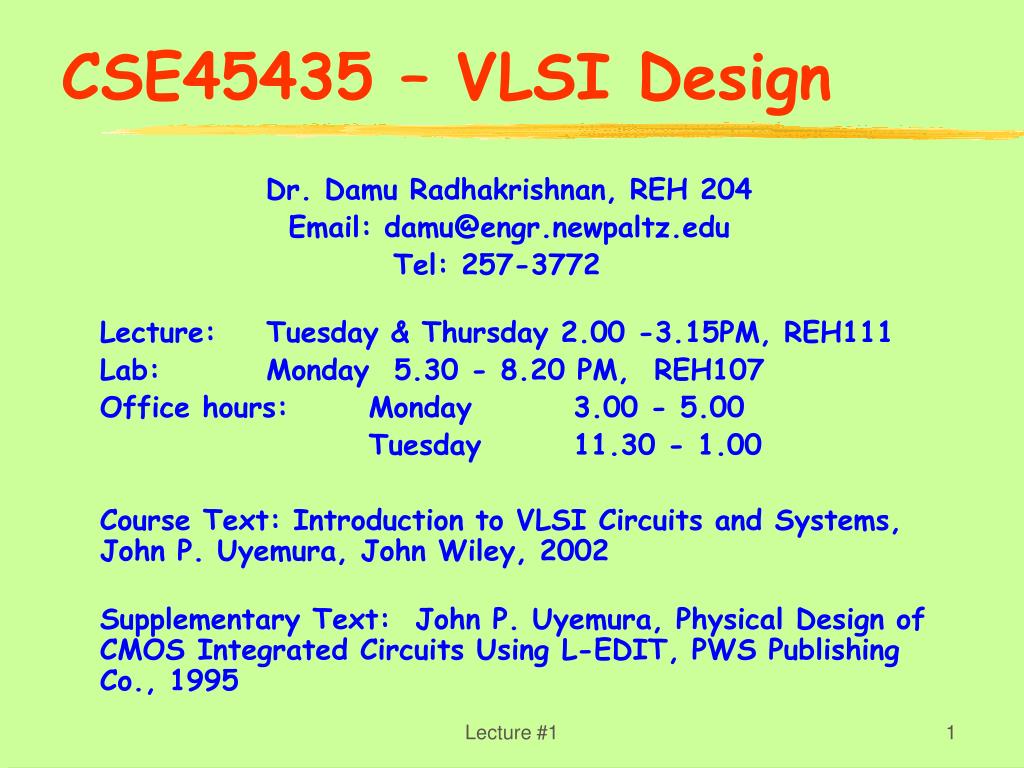 CSE45435 – VLSI Design

Dr. Damu Radhakrishnan, REH 204
Email: damu@engr.newpaltz.edu
Tel: 257-3772

Lecture: Tuesday & Thursday 2.00 -3.15PM, REH111
Lab: Monday 5.30 - 8.20 PM, REH107
Office hours: Monday 3.00 - 5.00
Tuesday 11.30 - 1.00

Course Text: Introduction to VLSI Circuits and Systems, John P. Uyemura, John Wiley, 2002

Supplementary Text: John P. Uyemura, Physical Design of CMOS Integrated Circuits Using L-EDIT, PWS Publishing Co., 1995

Lecture #1

1